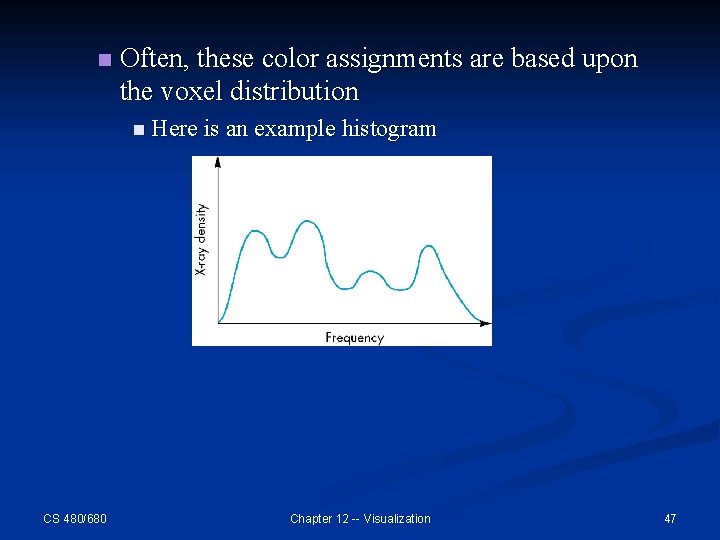 Often, these color assignments are based upon the voxel distribution

Here is an example histogram

X-ray density

Frequency

CS 480/680

Chapter 12 -- Visualization

47